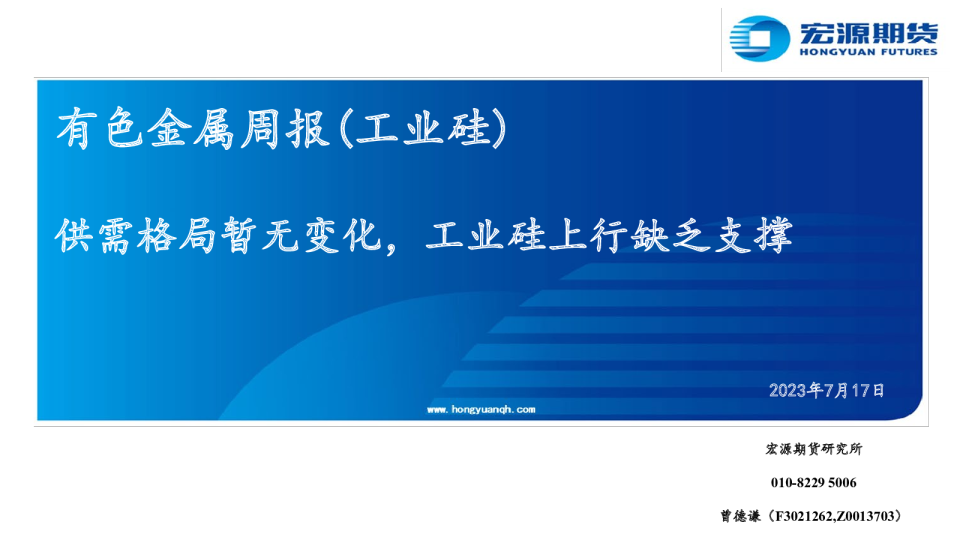 宏源期货
HONGYUAN FUTURES

有色金属周报(工业硅)

供需格局暂无变化，工业硅上行缺乏支撑

2023年7月17日

www.hongyuanqh.com

宏源期货研究所

010-8229 5006

曾德谦（F3021262,Z0013703）